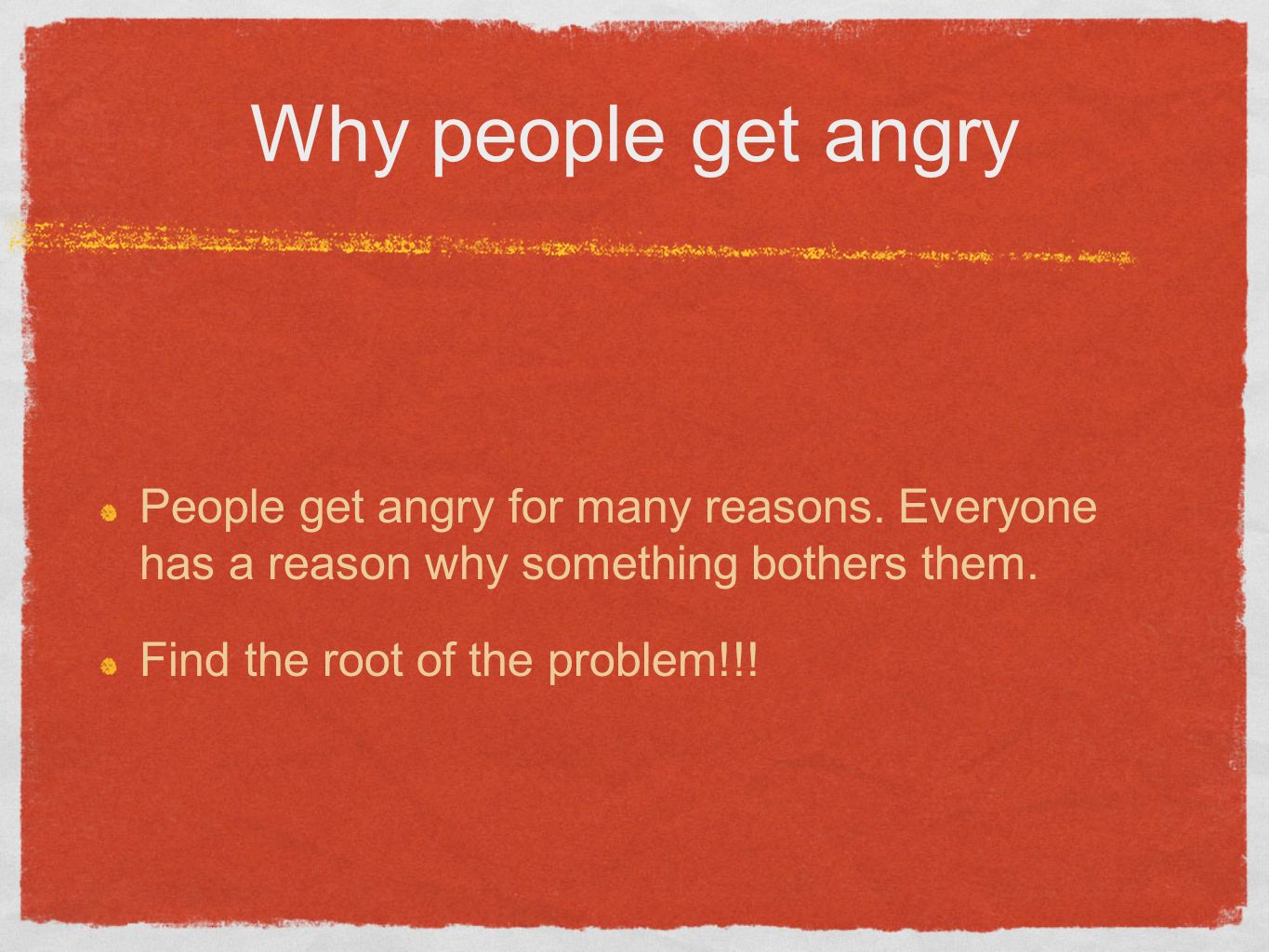 Why people get angry

People get angry for many reasons. Everyone has a reason why something bothers them.

Find the root of the problem!!!